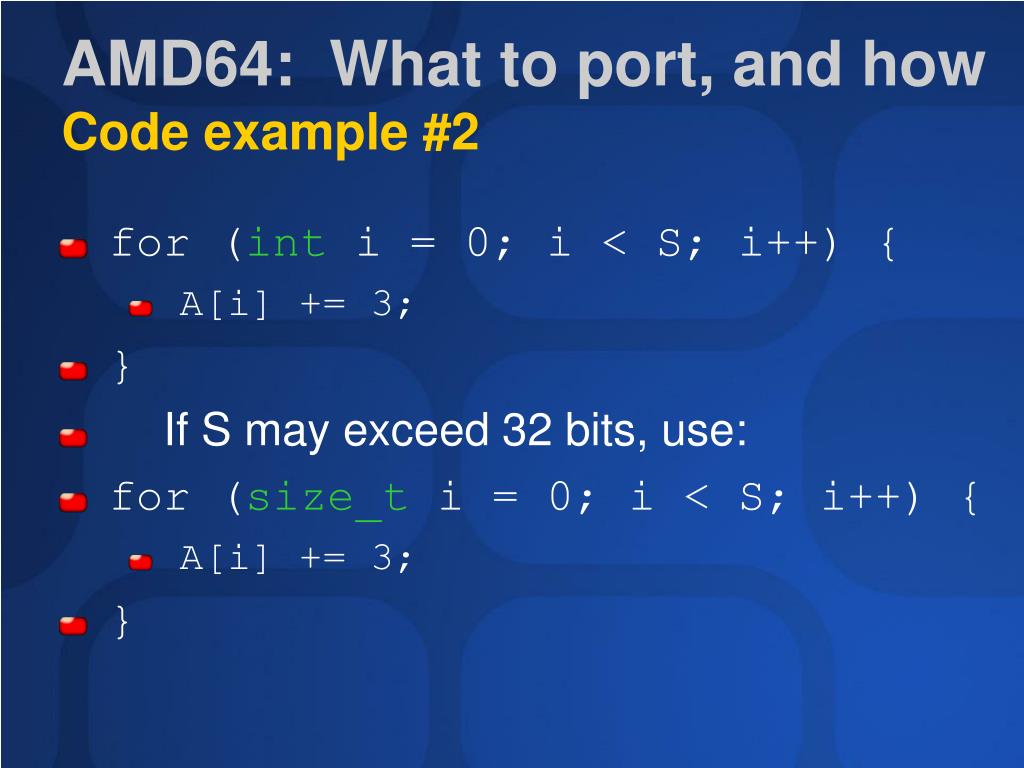 AMD64: What to port, and how
Code example #2

for (int i = 0; i < S; i++) {

A[i] += 3;

}

If S may exceed 32 bits, use:

for (size_t i = 0; i < S; i++) {

A[i] += 3;

}